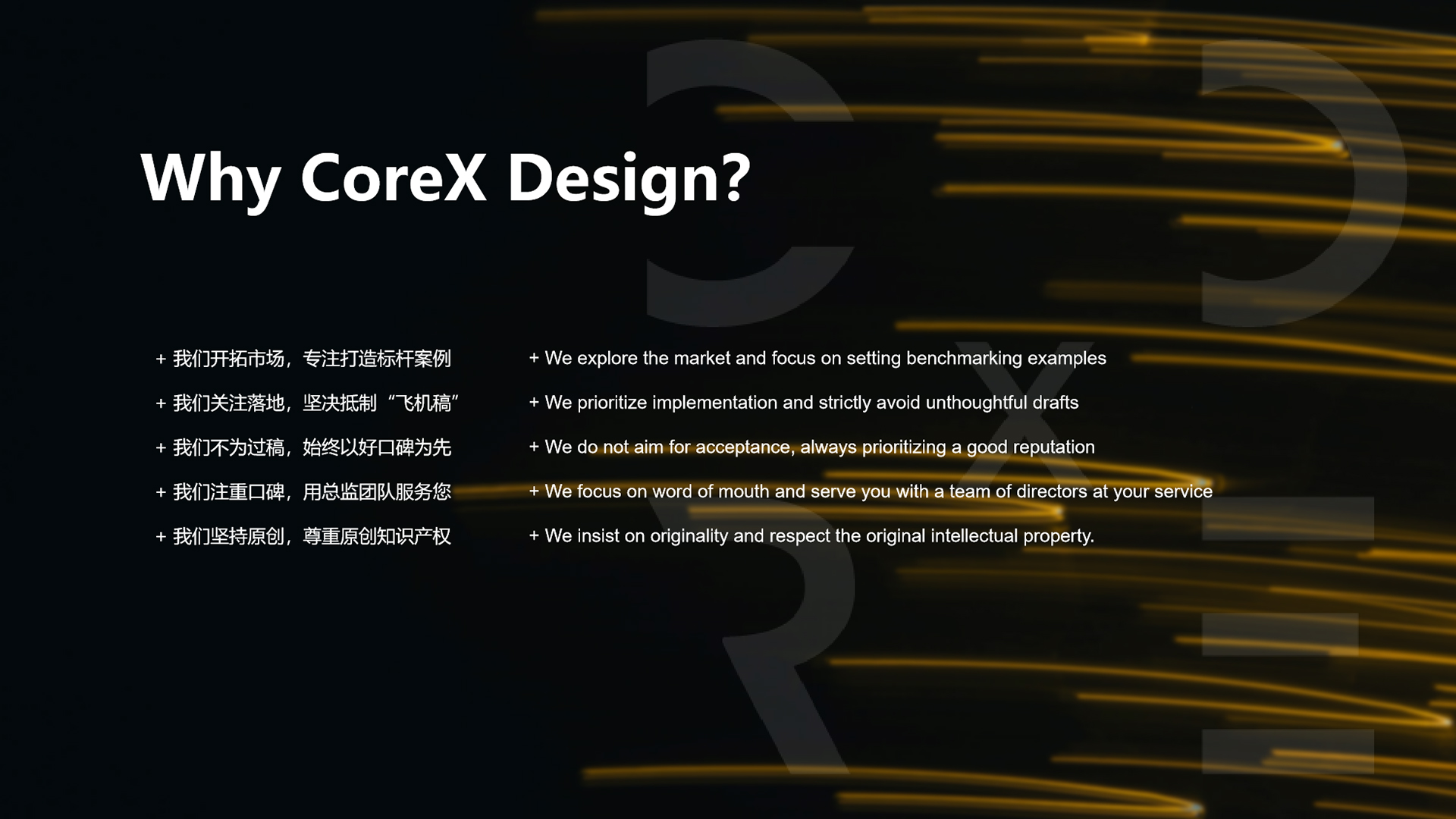 Why CoreX Design?

+ 我们开拓市场，专注打造标杆案例

+ 我们关注落地，坚决抵制“飞机稿”

+ 我们不为过稿，始终以好口碑为先

+ 我们注重口碑，用总监团队服务您

+ 我们坚持原创，尊重原创知识产权

+ We explore the market and focus on setting benchmarking examples

+ We prioritize implementation and strictly avoid unthoughtful drafts

+ We do not aim for acceptance, always prioritizing a good reputation

+ We focus on word of mouth and serve you with a team of directors at your service

+ We insist on originality and respect the original intellectual property.